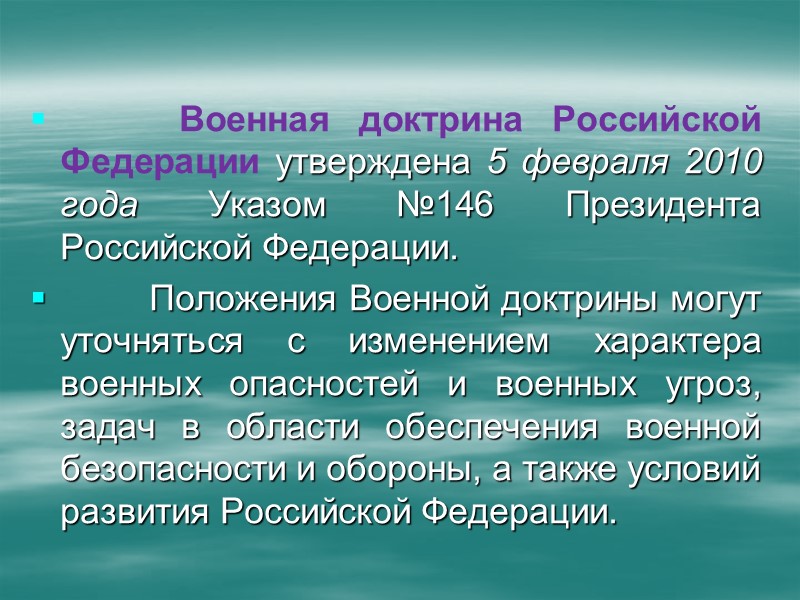 Военная доктрина Российской Федерации утверждена 5 февраля 2010 года Указом №146 Президента Российской Федерации.

Положения Военной доктрины могут уточняться с изменением характера военных опасностей и военных угроз, задач в области обеспечения военной безопасности и обороны, а также условий развития Российской Федерации.